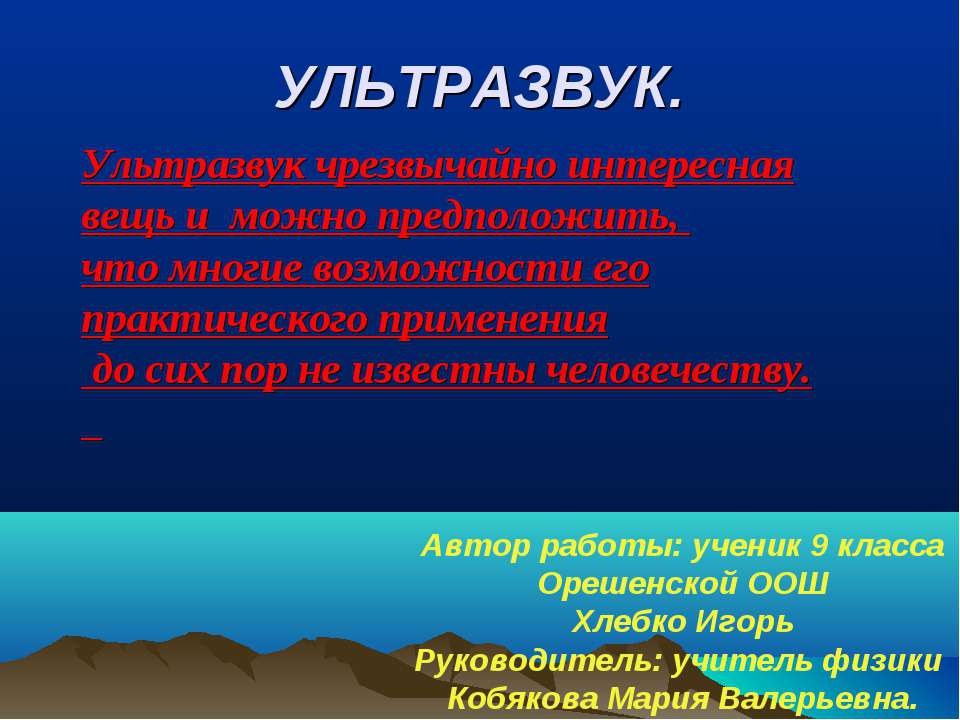 УЛЬТРАЗВУК.

Ультразвук чрезвычайно интересная вещь и можно предположить, что многие возможности его практического применения до сих пор не известны человечеству.

Автор работы: ученик 9 класса
Орешенской ООШ
Хлебко Игорь
Руководитель: учитель физики
Кобякова Мария Валерьевна.